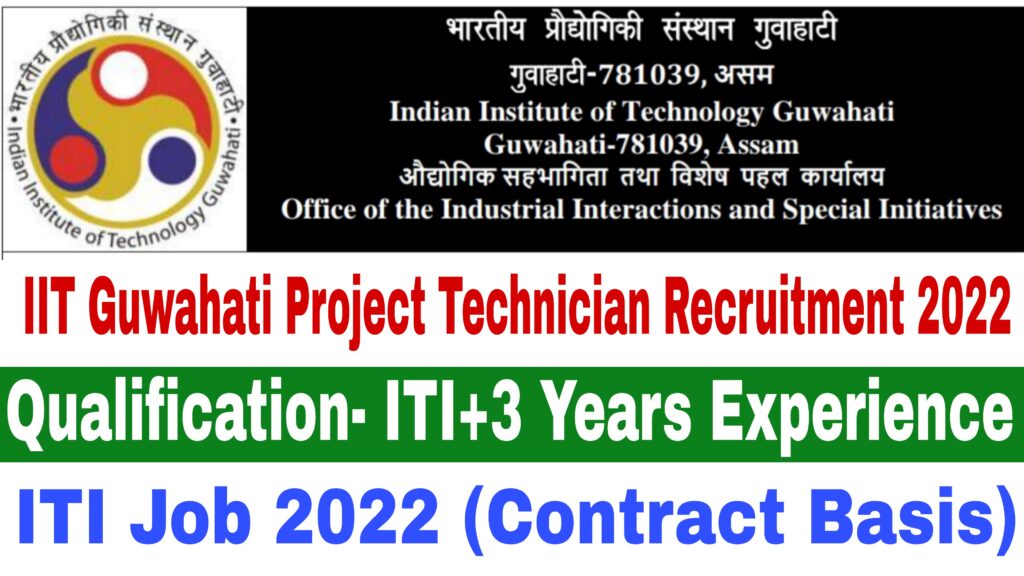 भारतीय प्रौद्योगिकी संस्थान गुवाहाटी
Indian Institute of Technology Guwahati

भारतीय प्रौद्योगिकी संस्थान गुवाहाटी
गुवाहाटी-781039, असम
Indian Institute of Technology Guwahati
Guwahati-781039, Assam
औद्योगिक सहभागिता तथा विशेष पहल कार्यालय
Office of the Industrial Interactions and Special Initiatives

IIT Guwahati Project Technician Recruitment 2022

Qualification- ITI+3 Years Experience

ITI Job 2022 (Contract Basis)